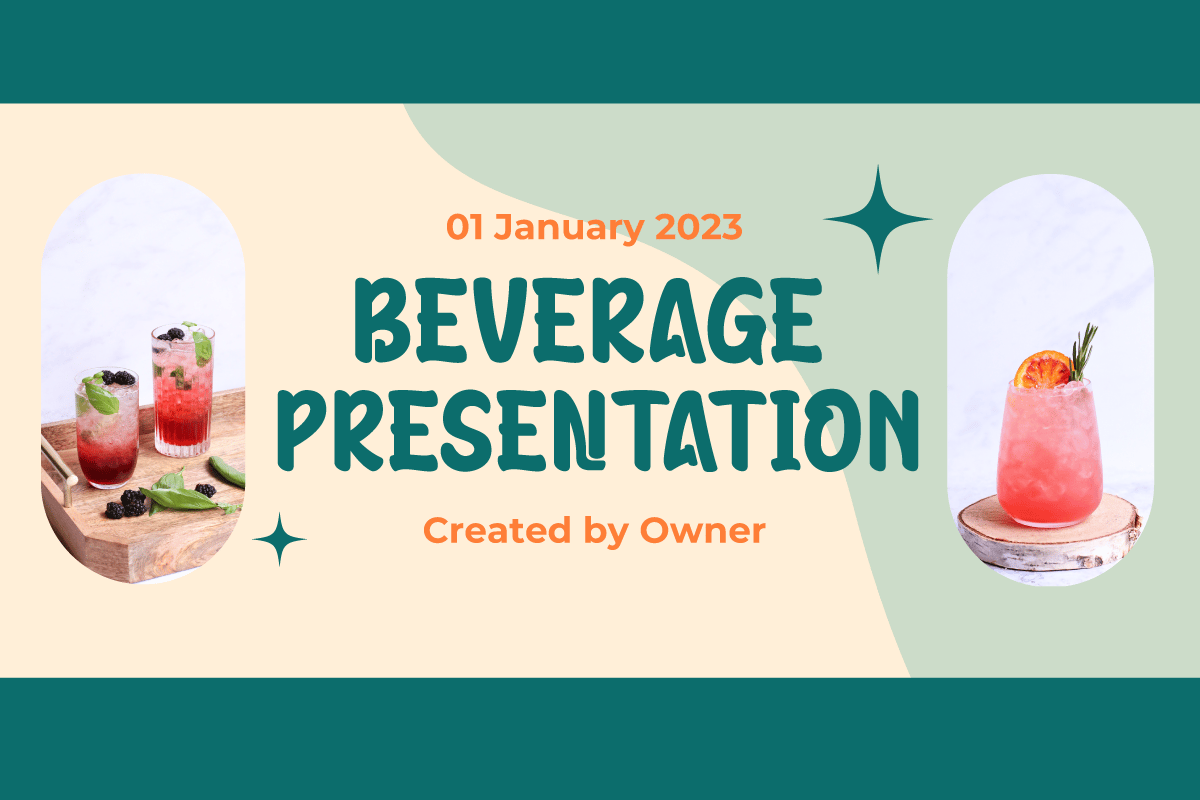 01 January 2023

BEVERAGE PRESENTATION

Created by Owner